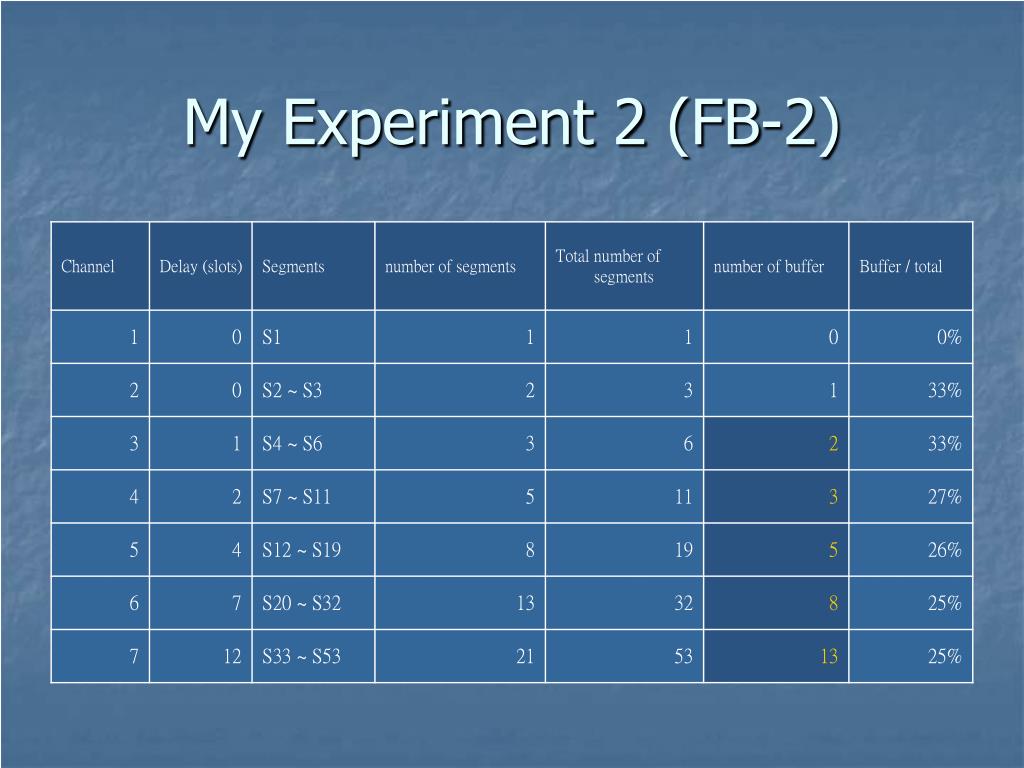 My Experiment 2 (FB-2)

| Channel | Delay (slots) | Segments | number of segments | Total number of segments | number of buffer | Buffer / total |
|---|---|---|---|---|---|---|
| 1 | 0 | S1 | 1 | 1 | 0 | 0% |
| 2 | 0 | S2 ~ S3 | 2 | 3 | 1 | 33% |
| 3 | 1 | S4 ~ S6 | 3 | 6 | 2 | 33% |
| 4 | 2 | S7 ~ S11 | 5 | 11 | 3 | 27% |
| 5 | 4 | S12 ~ S19 | 8 | 19 | 5 | 26% |
| 6 | 7 | S20 ~ S32 | 13 | 32 | 8 | 25% |
| 7 | 12 | S33 ~ S53 | 21 | 53 | 13 | 25% |